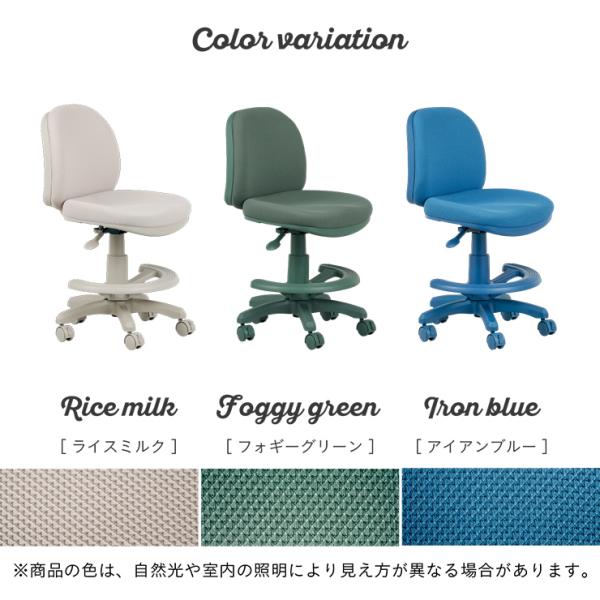 Color variation

Rice milk
[ ライスミルク ]

Foggy green
[ フォギーグリーン ]

Iron blue
[ アイアンブルー ]

※商品の色は、自然光や室内の照明により見え方が異なる場合があります。